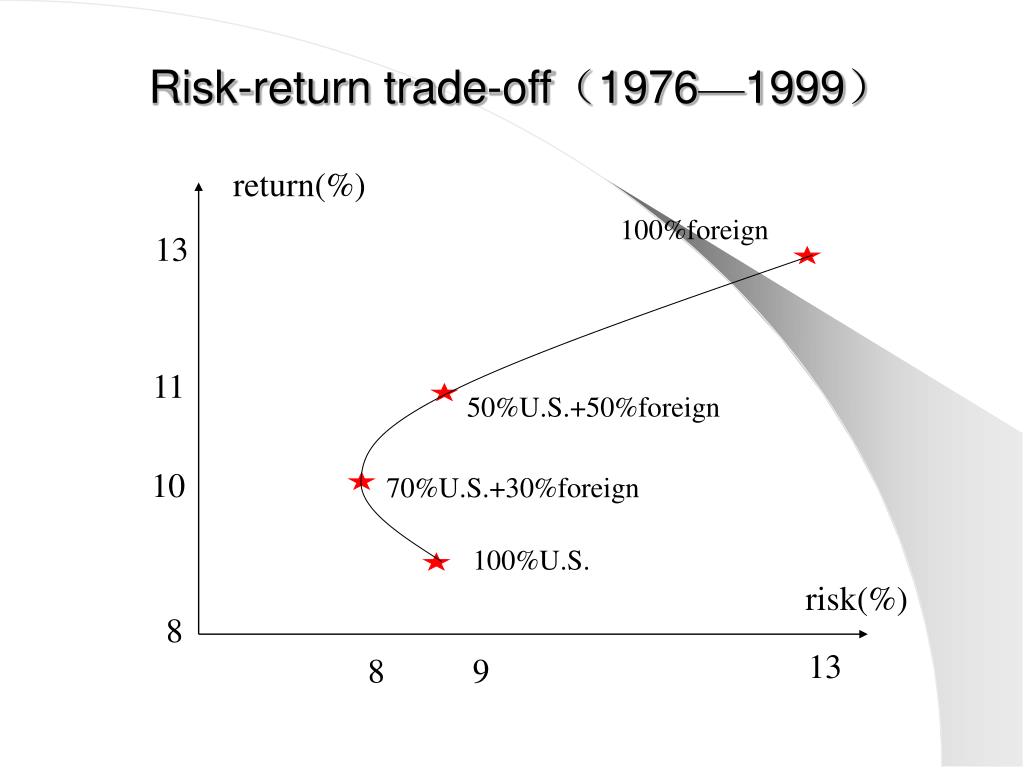 Risk-return trade-off（1976—1999）

return(%)

13

11

10

8

100%foreign

50%U.S.+50%foreign

70%U.S.+30%foreign

100%U.S.

risk(%)

8

9

13